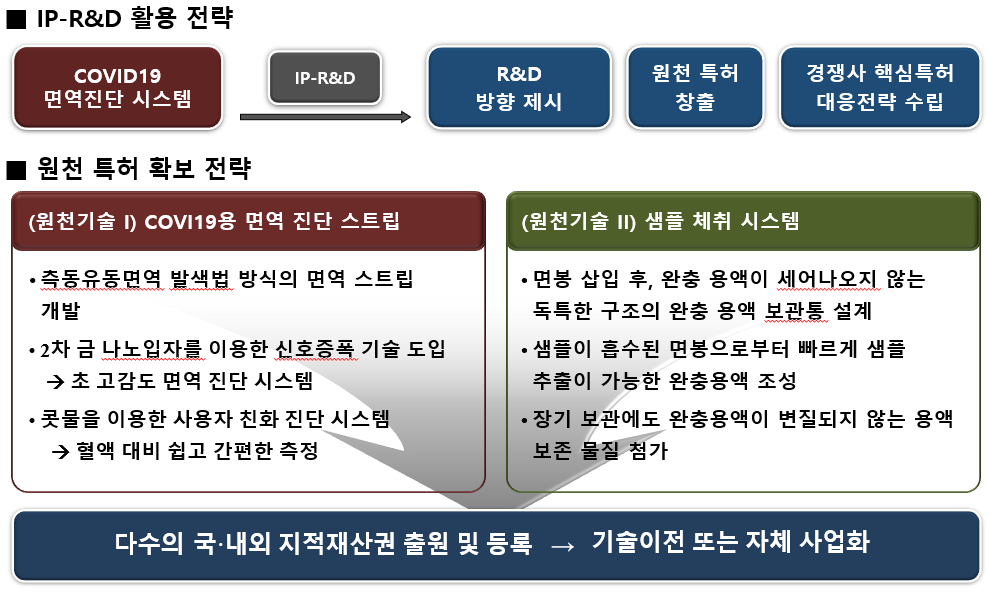 ■ IP-R&D 활용 전략

COVID19 면역진단 시스템

IP-R&D

R&D 방향 제시

원천 특허 창출

경쟁사 핵심특허 대응전략 수립

■ 원천 특허 확보 전략

(원천기술 I) COVI19용 면역 진단 스트립

• 측동유동면역 발색법 방식의 면역 스트립 개발

• 2차 금 나노입자를 이용한 신호증폭 기술 도입
→ 초 고감도 면역 진단 시스템

• 콧물을 이용한 사용자 친화 진단 시스템
→ 혈액 대비 쉽고 간편한 측정

(원천기술 II) 샘플 체취 시스템

• 면봉 삽입 후, 완충 용액이 세어나오지 않는 독특한 구조의 완충 용액 보관통 설계

• 샘플이 흡수된 면봉으로부터 빠르게 샘플 추출이 가능한 완충용액 조성

• 장기 보관에도 완충용액이 변질되지 않는 용액 보존 물질 첨가

다수의 국·내외 지적재산권 출원 및 등록 → 기술이전 또는 자체 사업화